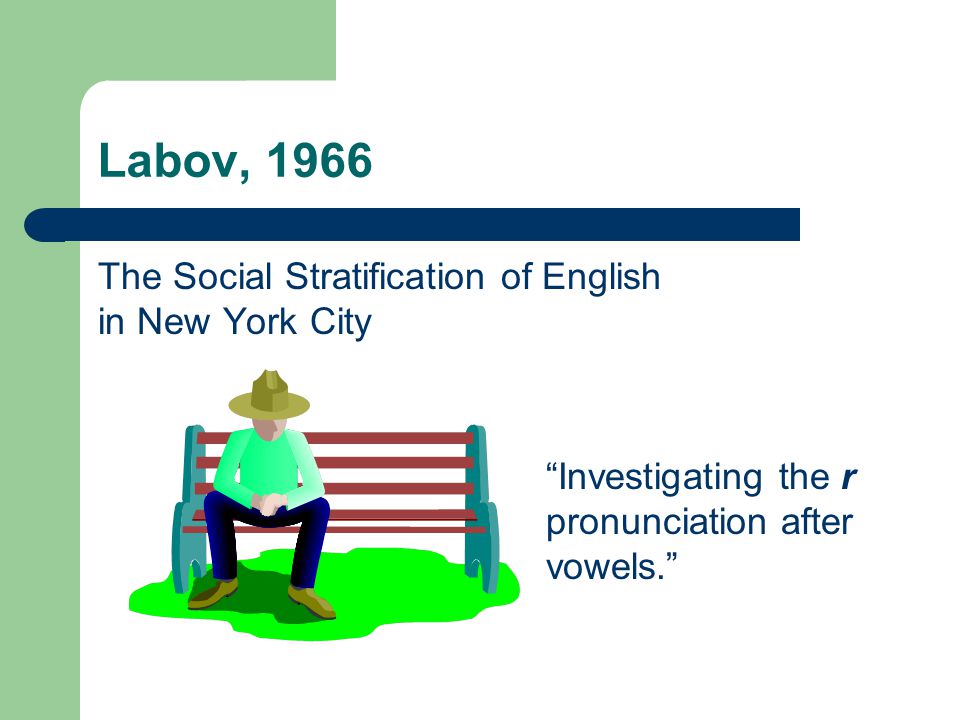 Labov, 1966

The Social Stratification of English in New York City

“Investigating the r pronunciation after vowels.”